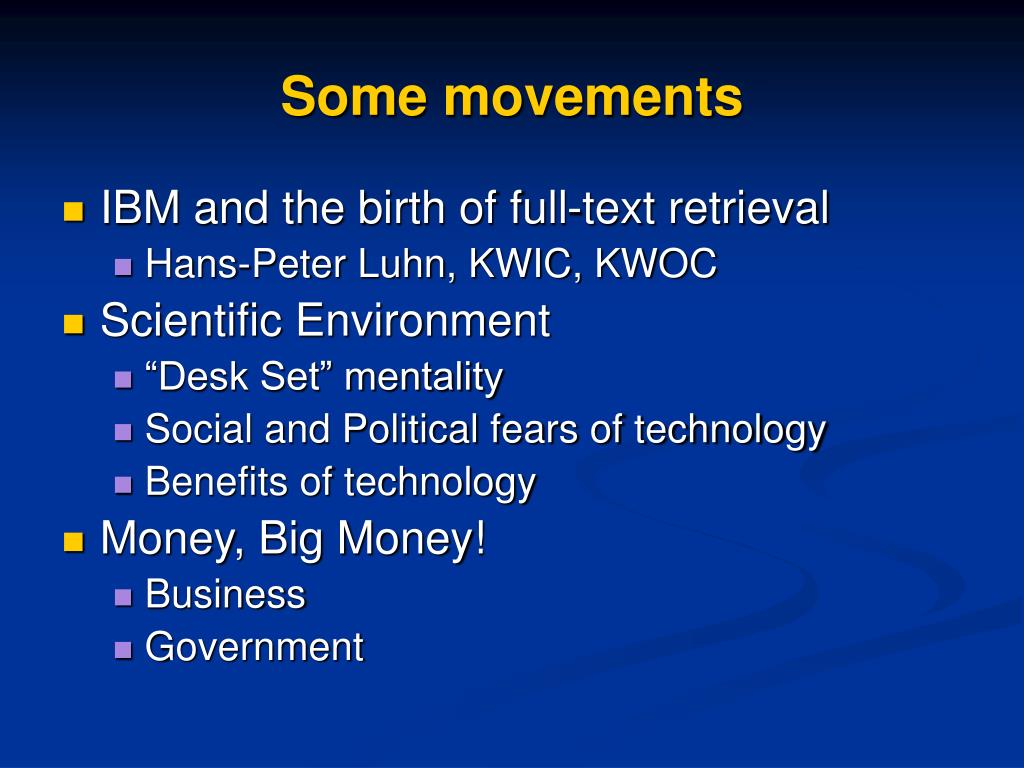 Some movements

- IBM and the birth of full-text retrieval
  - Hans-Peter Luhn, KWIC, KWOC
- Scientific Environment
  - “Desk Set” mentality
  - Social and Political fears of technology
  - Benefits of technology
- Money, Big Money!
  - Business
  - Government